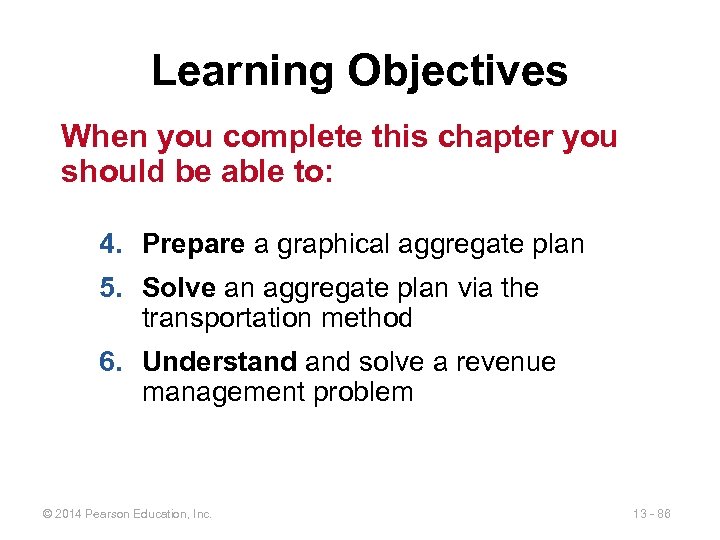 Learning Objectives

When you complete this chapter you should be able to:

4. Prepare a graphical aggregate plan
5. Solve an aggregate plan via the transportation method
6. Understand and solve a revenue management problem

© 2014 Pearson Education, Inc.

13 - 86